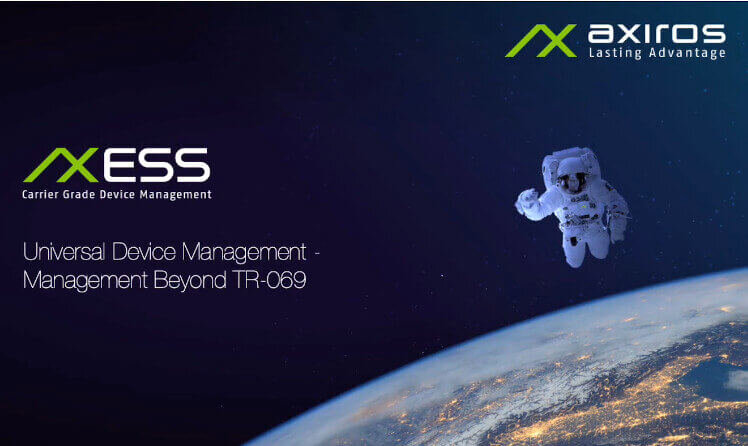 axiros
Lasting Advantage

AXESS
Carrier Grade Device Management

Universal Device Management - Management Beyond TR-069